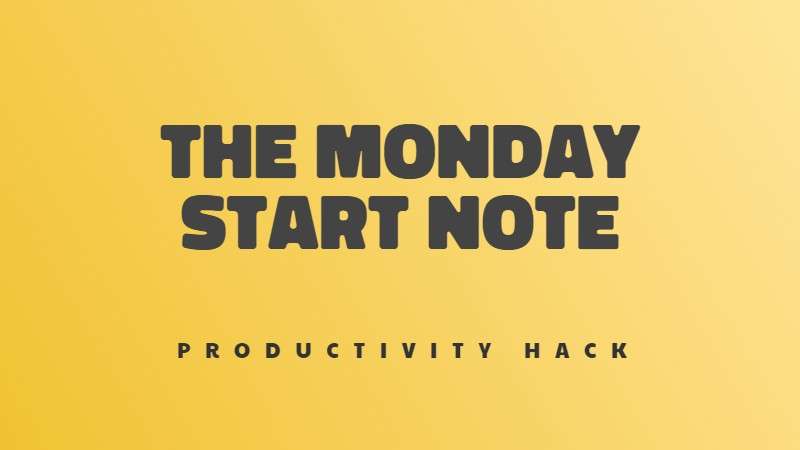 THE MONDAY START NOTE

PRODUCTIVITY HACK